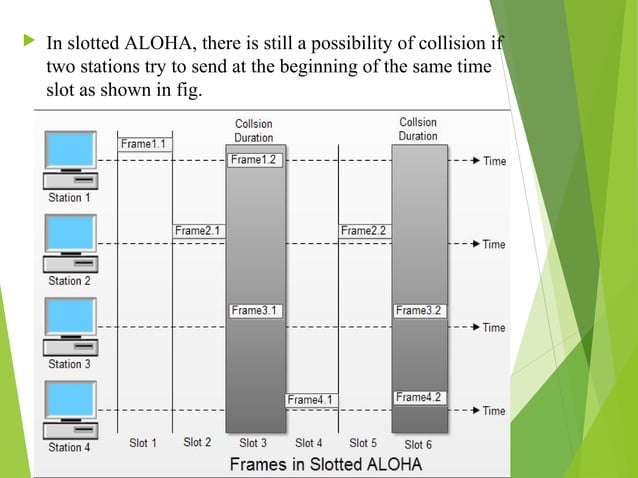 In slotted ALOHA, there is still a possibility of collision if two stations try to send at the beginning of the same time slot as shown in fig.

Collsion Duration

Collsion Duration

Frame1.1

Frame1.2

Time

Station 1

Frame2.1

Frame2.2

Time

Station 2

Frame3.1

Frame3.2

Time

Station 3

Frame4.1

Frame4.2

Time

Station 4

Slot 1

Slot 2

Slot 3

Slot 4

Slot 5

Slot 6

Frames in Slotted ALOHA